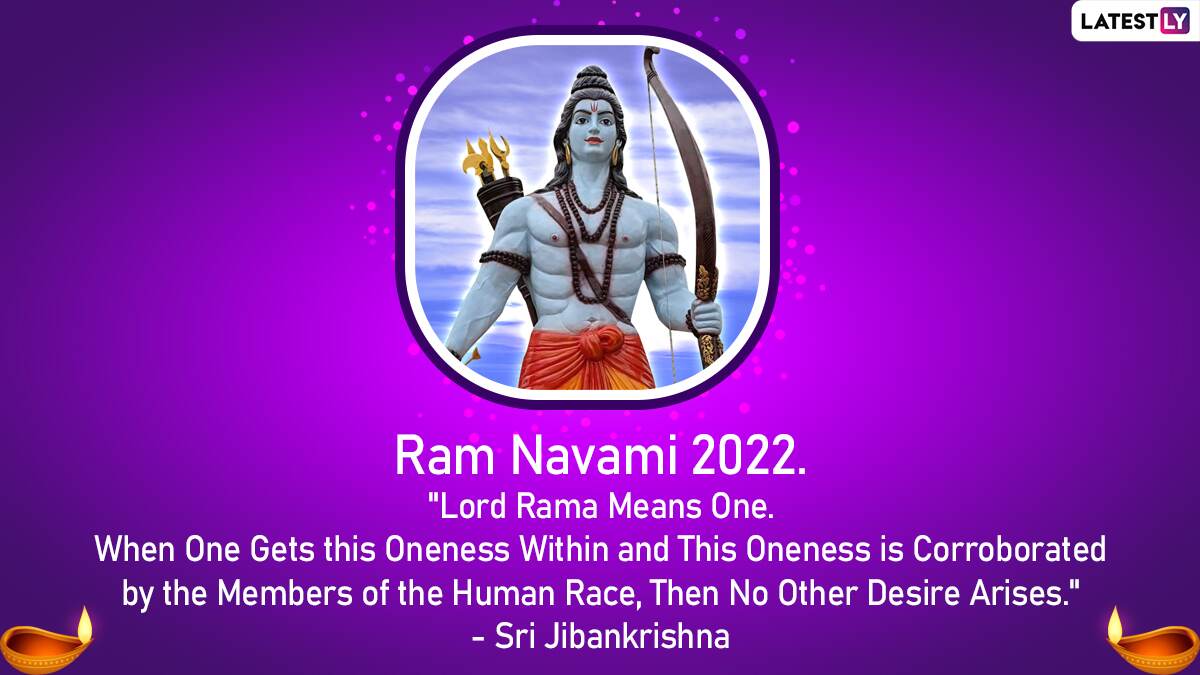 LATESTLY

Ram Navami 2022.

"Lord Rama Means One.
When One Gets this Oneness Within and This Oneness is Corroborated by the Members of the Human Race, Then No Other Desire Arises."
- Sri Jibankrishna